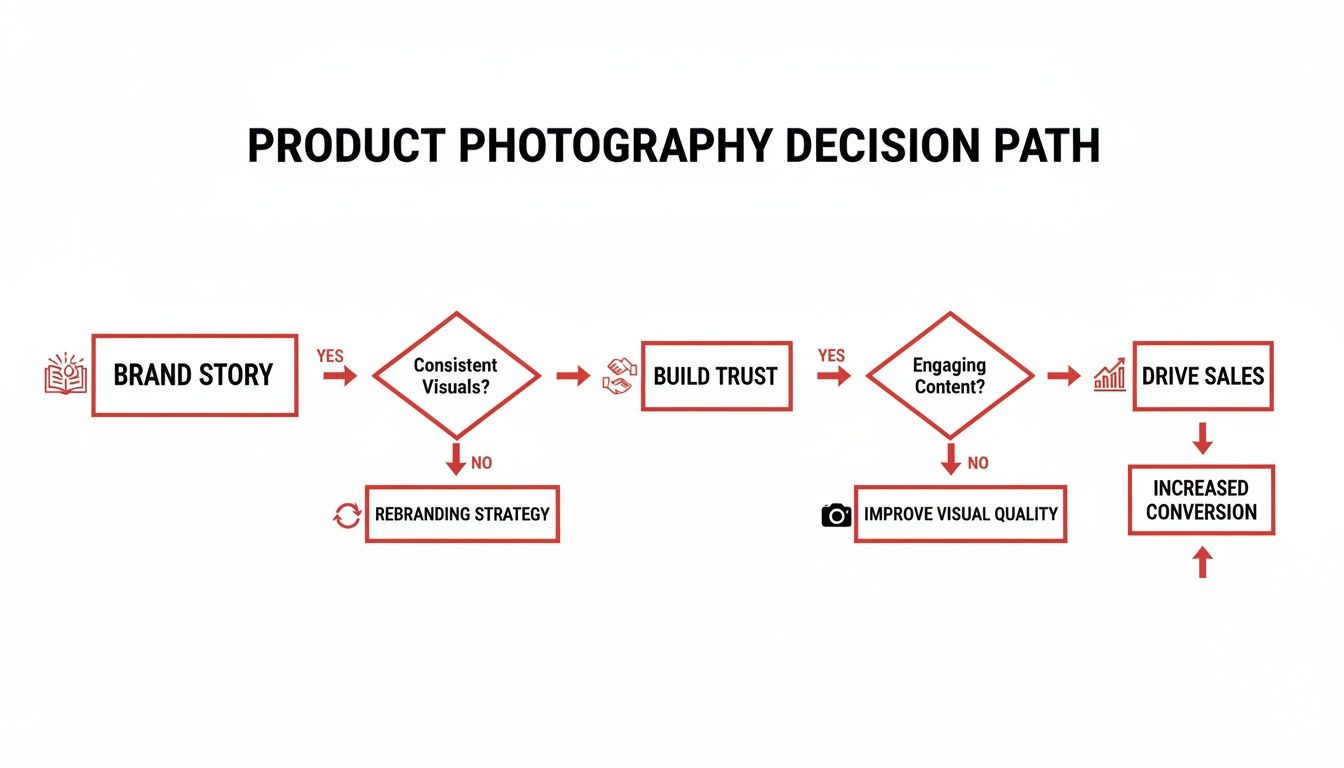 PRODUCT PHOTOGRAPHY DECISION PATH

BRAND STORY

YES

Consistent Visuals?

NO

REBRANDING STRATEGY

BUILD TRUST

YES

Engaging Content?

NO

IMPROVE VISUAL QUALITY

DRIVE SALES

INCREASED CONVERSION